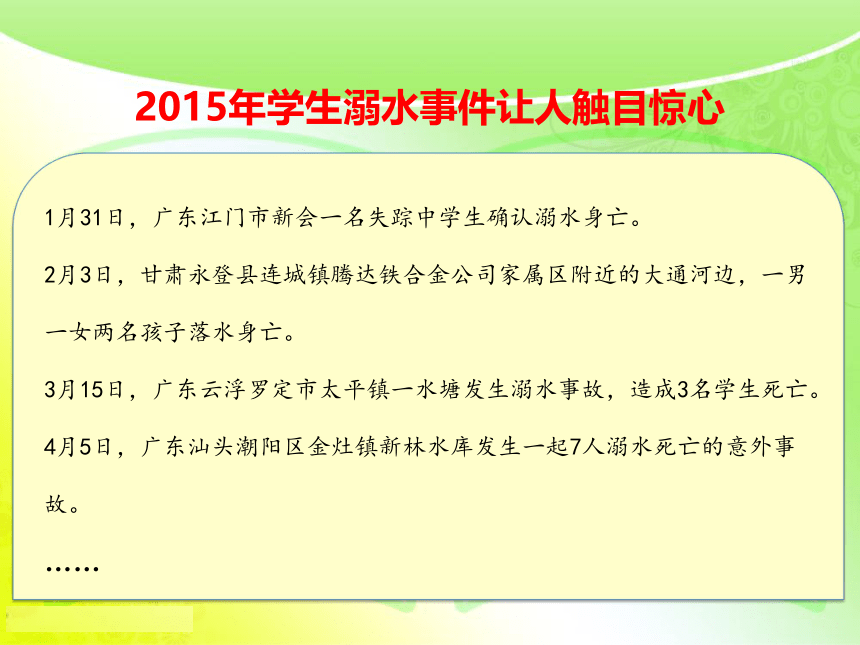 2015年学生溺水事件让人触目惊心

1月31日，广东江门市新会一名失踪中学生确认溺水身亡。

2月3日，甘肃永登县连城镇腾达铁合金公司家属区附近的大通河边，一男一女两名孩子落水身亡。

3月15日，广东云浮罗定市太平镇一水塘发生溺水事故，造成3名学生死亡。

4月5日，广东汕头潮阳区金灶镇新林水库发生一起7人溺水死亡的意外事故。

……